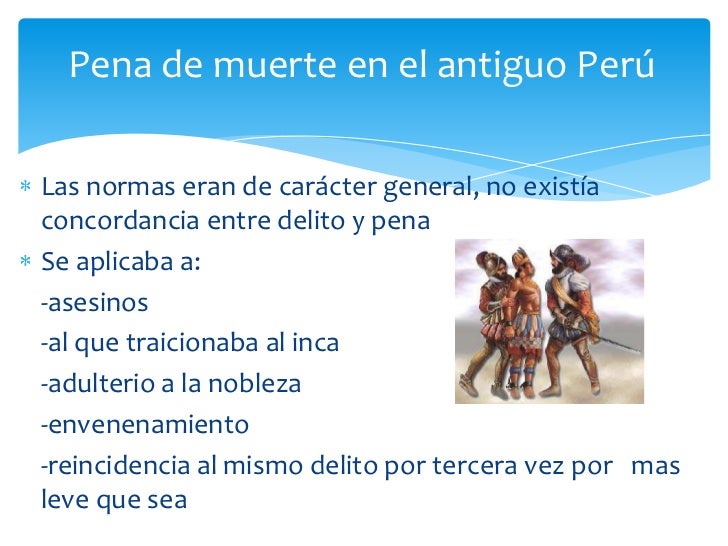 Pena de muerte en el antiguo Perú

* Las normas eran de carácter general, no existía concordancia entre delito y pena

* Se aplicaba a:

-asesinos

-al que traicionaba al inca

-adulterio a la nobleza

-envenenamiento

-reincidencia al mismo delito por tercera vez por mas leve que sea